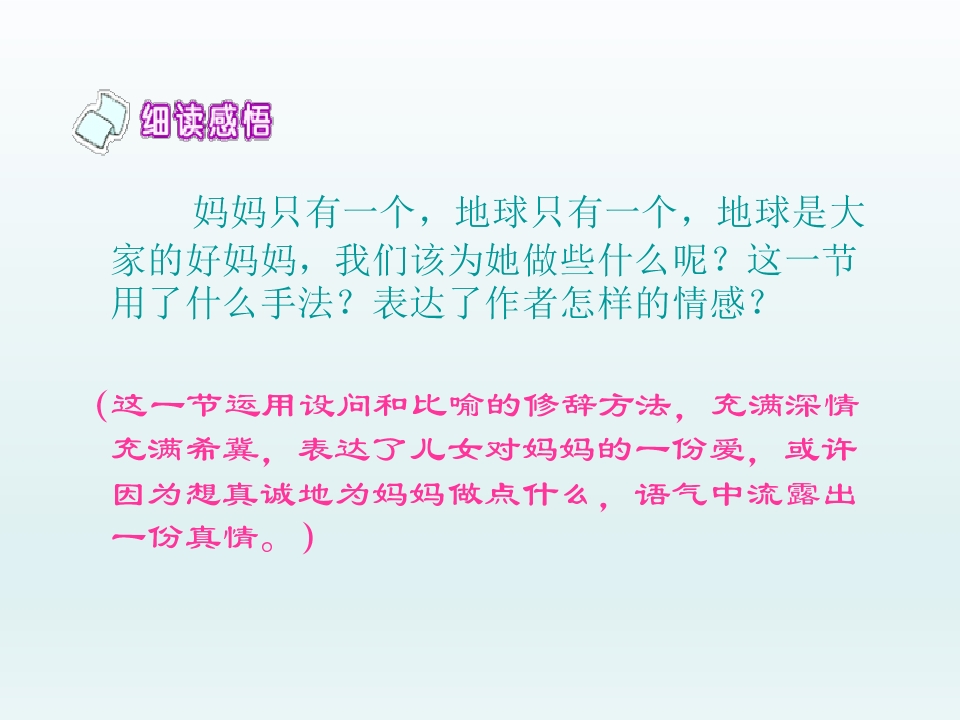 细读感悟

妈妈只有一个，地球只有一个，地球是大家的好妈妈，我们该为她做些什么呢？这一节用了什么手法？表达了作者怎样的情感？

（这一节运用设问和比喻的修辞方法，充满深情充满希冀，表达了儿女对妈妈的一份爱，或许因为想真诚地为妈妈做点什么，语气中流露出一份真情。）